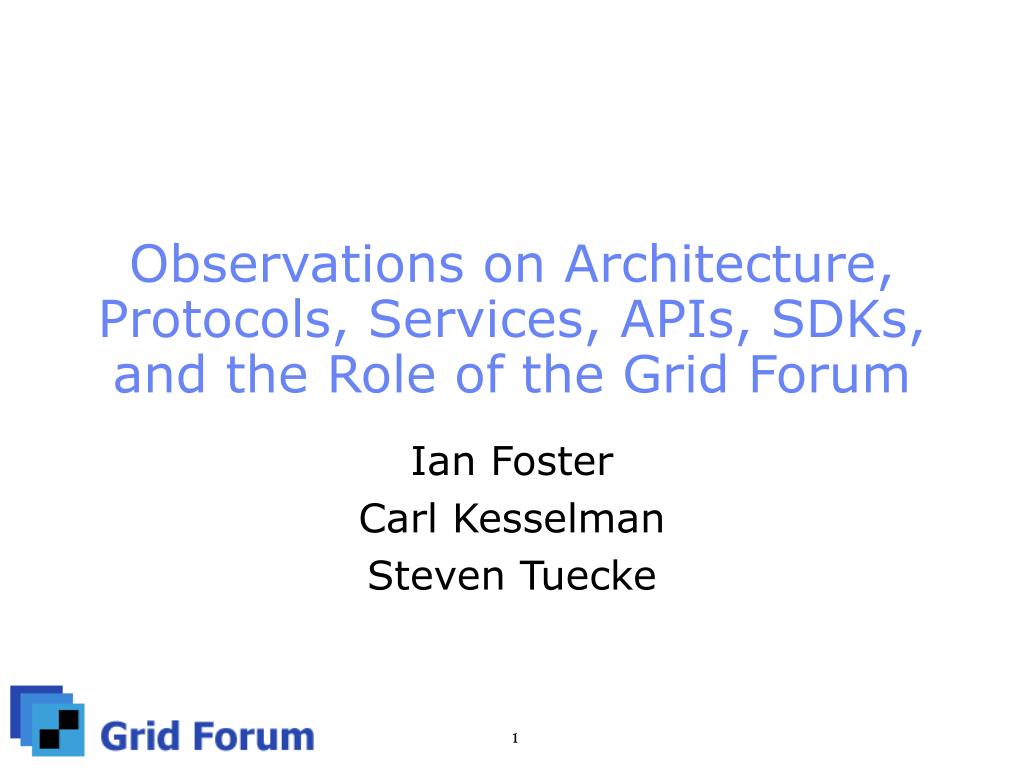 Observations on Architecture, Protocols, Services, APIs, SDKs, and the Role of the Grid Forum

Ian Foster
Carl Kesselman
Steven Tuecke

Grid Forum

1